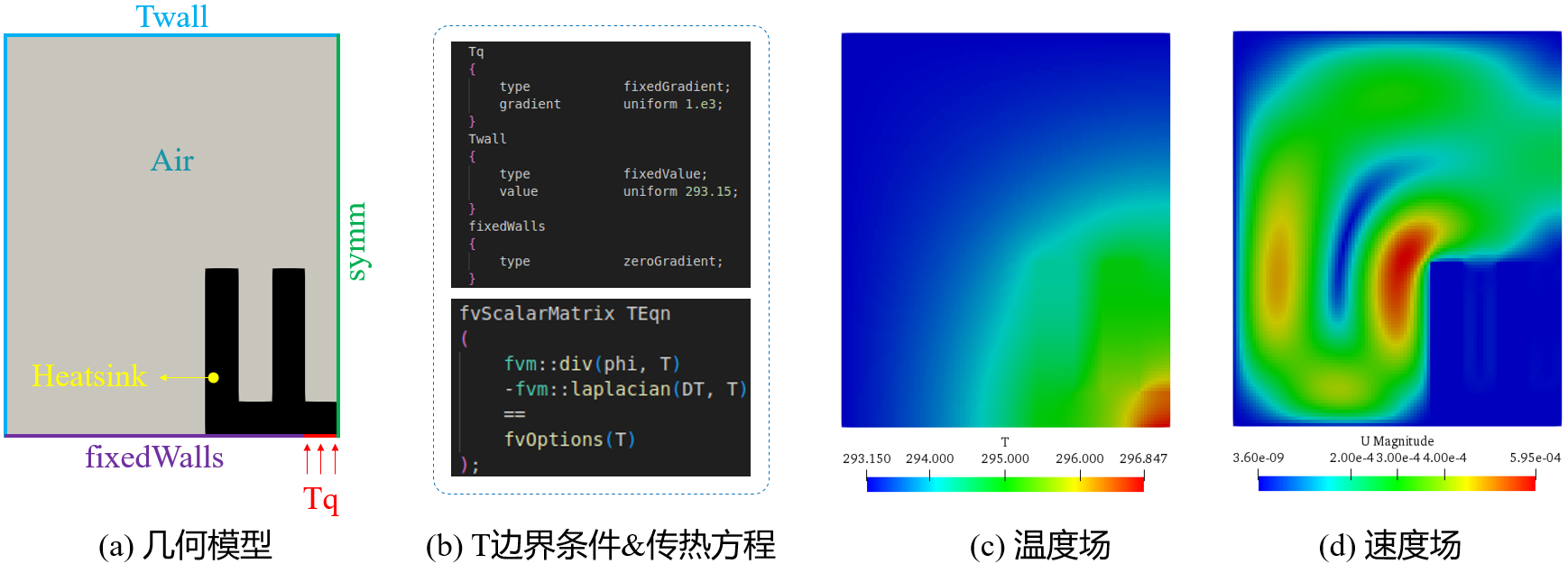 Twall

Air

symm

Heatsink

fixedWalls

Tq

(a) 几何模型

Tq
{
type fixedGradient;
gradient uniform 1.e3;
}
Twall
{
type fixedValue;
value uniform 293.15;
}
fixedWalls
{
type zeroGradient;
}

fvScalarMatrix TEqn
(
fvm::div(phi, T)
-fvm::laplacian(DT, T)
==
fvOptions(T)
);

(b) T边界条件&传热方程

T
293.150 294.000 295.000 296.000 296.847

(c) 温度场

U Magnitude
3.60e-09 2.00e-4 3.00e-4 4.00e-4 5.95e-04

(d) 速度场